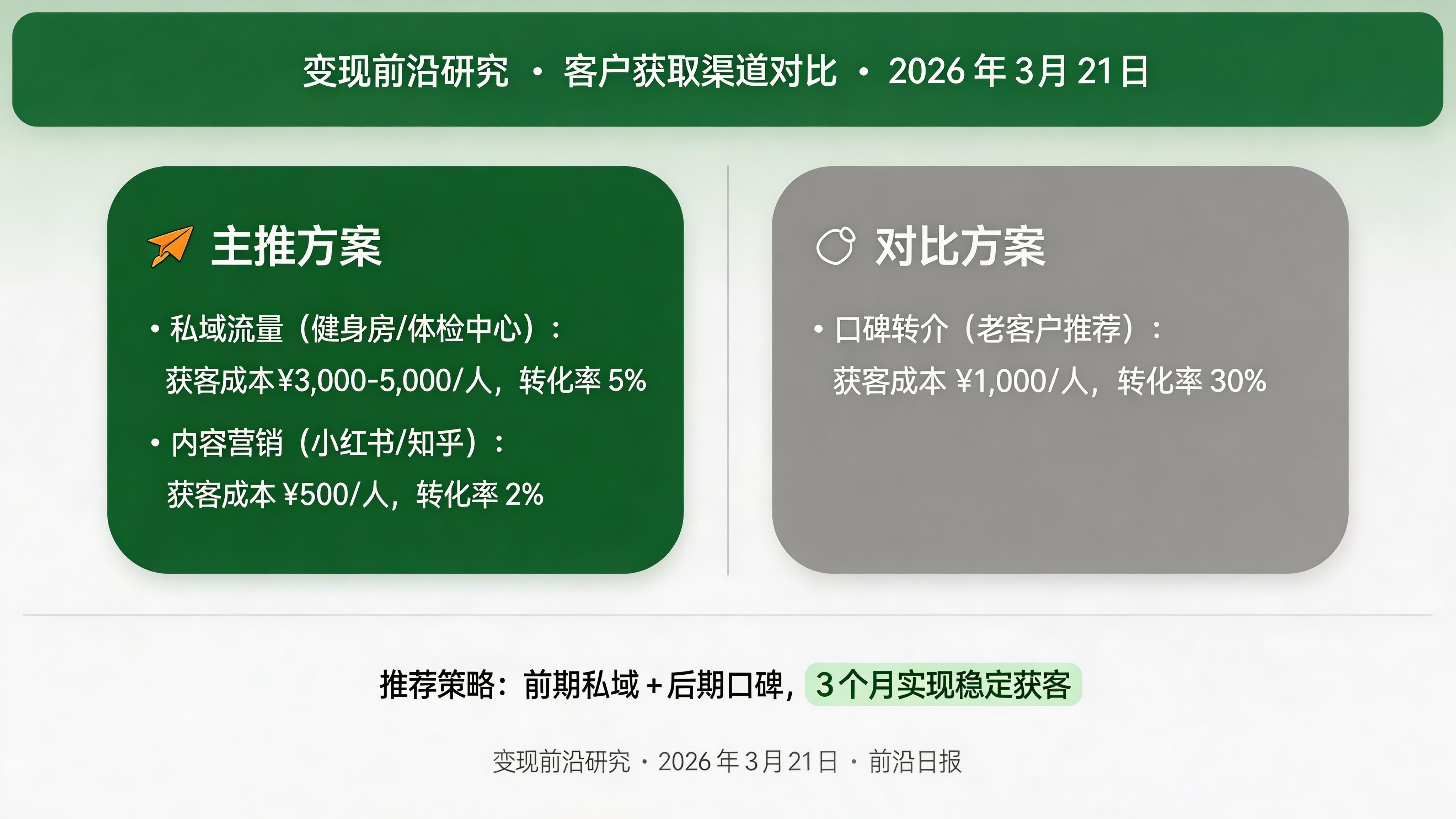 变现前沿研究 · 客户获取渠道对比 · 2026 年 3月 21日

主推方案

• 私域流量（健身房/体检中心）：
获客成本¥3,000-5,000/人，转化率 5%

• 内容营销（小红书/知乎）：
获客成本 ¥500/人，转化率 2%

对比方案

• 口碑转介（老客户推荐）：
获客成本 ¥1,000/人，转化率 30%

推荐策略：前期私域 + 后期口碑，3个月实现稳定获客

变现前沿研究 · 2026 年 3月 21日 · 前沿日报